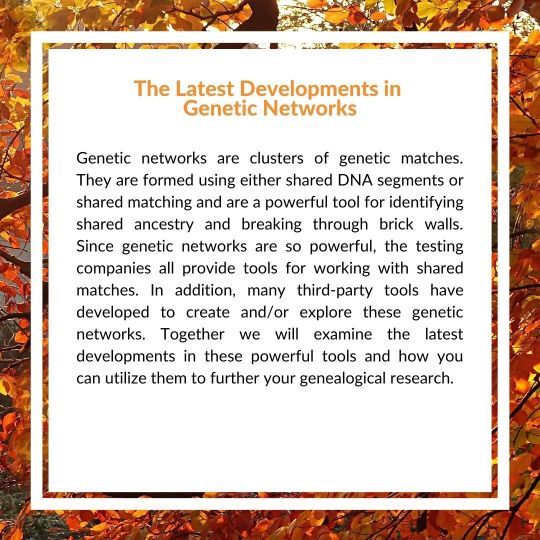 The Latest Developments in Genetic Networks

Genetic networks are clusters of genetic matches. They are formed using either shared DNA segments or shared matching and are a powerful tool for identifying shared ancestry and breaking through brick walls. Since genetic networks are so powerful, the testing companies all provide tools for working with shared matches. In addition, many third-party tools have developed to create and/or explore these genetic networks. Together we will examine the latest developments in these powerful tools and how you can utilize them to further your genealogical research.